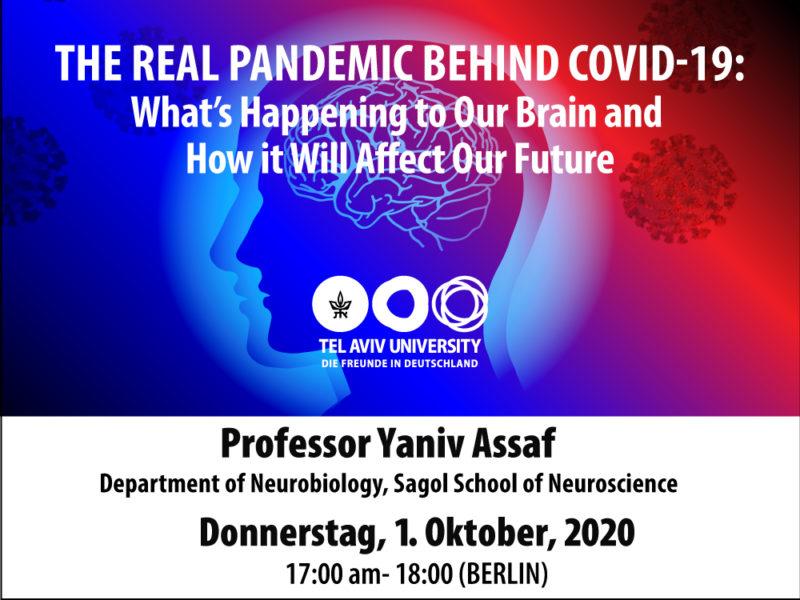 THE REAL PANDEMIC BEHIND COVID-19:
What's Happening to Our Brain and How it Will Affect Our Future

TEL AVIV UNIVERSITY
DIE FREUNDE IN DEUTSCHLAND

Professor Yaniv Assaf
Department of Neurobiology, Sagol School of Neuroscience
Donnerstag, 1. Oktober, 2020
17:00 am- 18:00 (BERLIN)